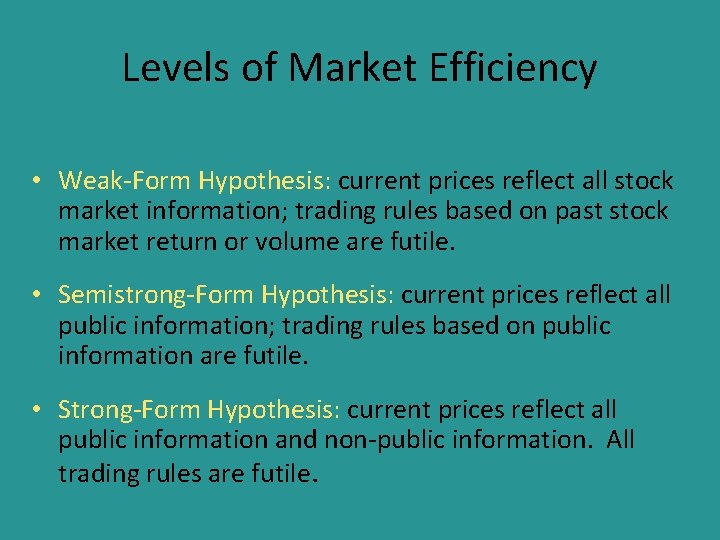 Levels of Market Efficiency

• Weak-Form Hypothesis: current prices reflect all stock market information; trading rules based on past stock market return or volume are futile.

• Semistrong-Form Hypothesis: current prices reflect all public information; trading rules based on public information are futile.

• Strong-Form Hypothesis: current prices reflect all public information and non-public information. All trading rules are futile.